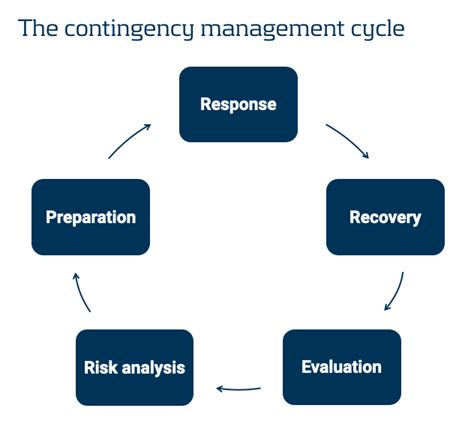 The contingency management cycle

Response

Recovery

Evaluation

Risk analysis

Preparation